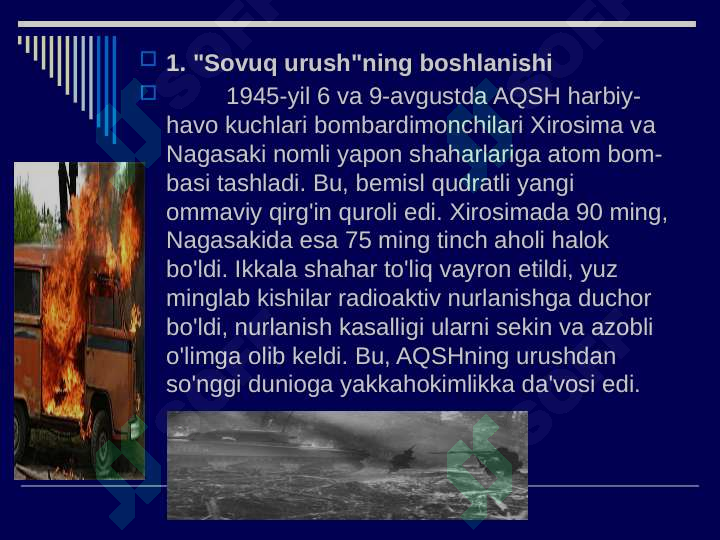 1. "Sovuq urush"ning boshlanishi

1945-yil 6 va 9-avgustda AQSH harbiy-havo kuchlari bombardimonchilari Xirosima va Nagasaki nomli yapon shaharlariga atom bombasi tashladi. Bu, bemisl qudratli yangi ommaviy qirg'in quroli edi. Xirosimada 90 ming, Nagasakida esa 75 ming tinch aholi halok bo'ldi. Ikkala shahar to'liq vayron etildi, yuz minglab kishilar radioaktiv nurlanishga duchor bo'ldi, nurlanish kasalligi ularni sekin va azobli o'limga olib keldi. Bu, AQSHning urushdan so'nggi dunioga yakkahokimlikka da'vosi edi.